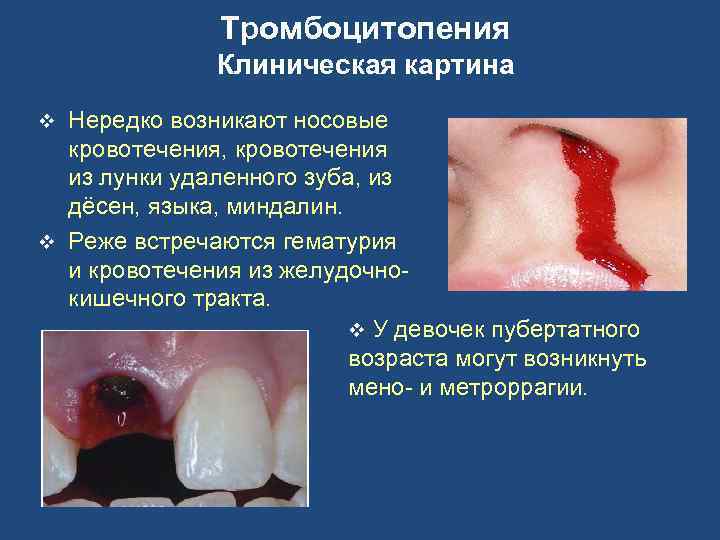 Тромбоцитопения
Клиническая картина

❖ Нередко возникают носовые кровотечения, кровотечения из лунки удаленного зуба, из дёсен, языка, миндалин.

❖ Реже встречаются гематурия и кровотечения из желудочно-кишечного тракта.

❖ У девочек пубертатного возраста могут возникнуть мено- и метроррагии.